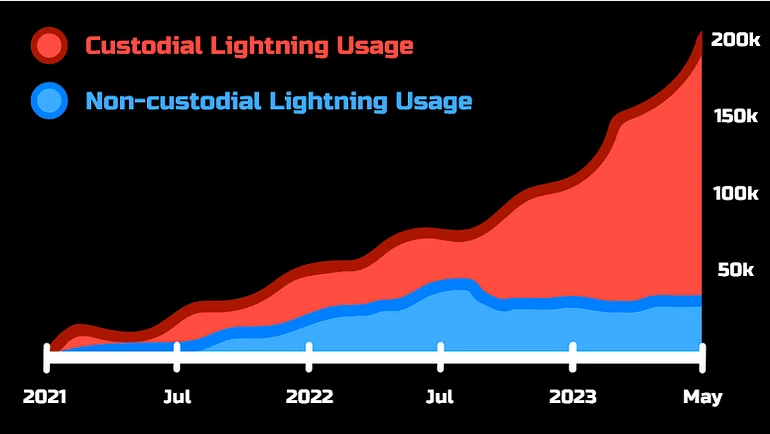 Custodial Lightning Usage
Non-custodial Lightning Usage

200k
150k
100k
50k

2021
Jul
2022
Jul
2023
May